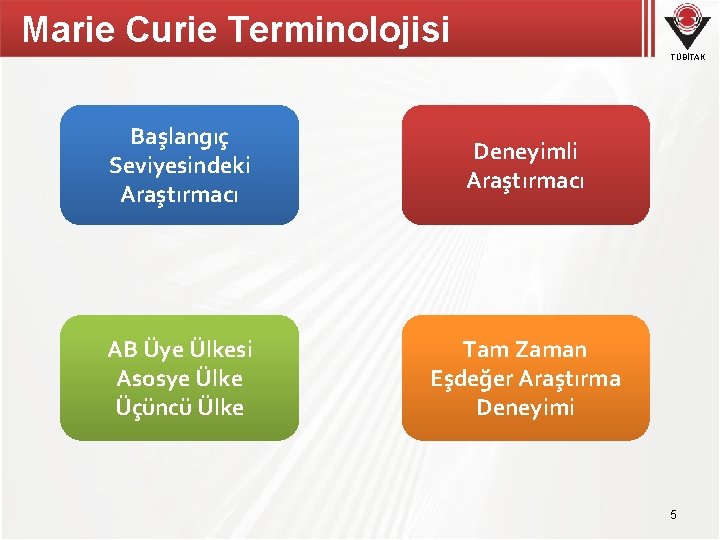 Marie Curie Terminolojisi

TÜBİTAK

Başlangıç Seviyesindeki Araştırmacı

Deneyimli Araştırmacı

AB Üye Ülkesi
Asosye Ülke
Üçüncü Ülke

Tam Zaman Eşdeğer Araştırma Deneyimi

5